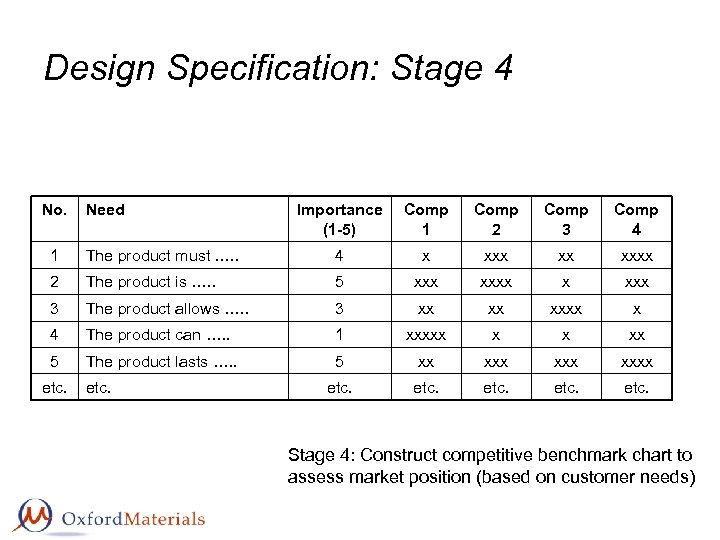 Design Specification: Stage 4

| No. | Need | Importance (1-5) | Comp 1 | Comp 2 | Comp 3 | Comp 4 |
|---|---|---|---|---|---|---|
| 1 | The product must ….. | 4 | x | xxx | xx | xxxx |
| 2 | The product is ….. | 5 | xxx | xxxx | x | xxx |
| 3 | The product allows ….. | 3 | xx | xx | xxxx | x |
| 4 | The product can ….. | 1 | xxxxx | x | x | xx |
| 5 | The product lasts ….. | 5 | xx | xxx | xxx | xxxx |
| etc. | etc. | etc. | etc. | etc. | etc. | etc. |

Stage 4: Construct competitive benchmark chart to assess market position (based on customer needs)

OxfordMaterials